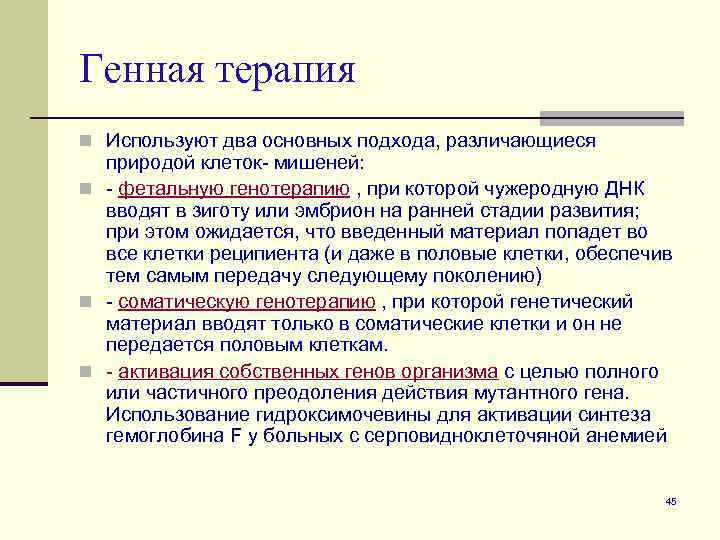 Генная терапия

Используют два основных подхода, различающиеся природой клеток- мишеней:

- фетальную генотерапию , при которой чужеродную ДНК вводят в зиготу или эмбрион на ранней стадии развития; при этом ожидается, что введенный материал попадет во все клетки реципиента (и даже в половые клетки, обеспечив тем самым передачу следующему поколению)

- соматическую генотерапию , при которой генетический материал вводят только в соматические клетки и он не передается половым клеткам.

- активация собственных генов организма с целью полного или частичного преодоления действия мутантного гена. Использование гидроксимочевины для активации синтеза гемоглобина F у больных с серповидноклеточяной анемией

45